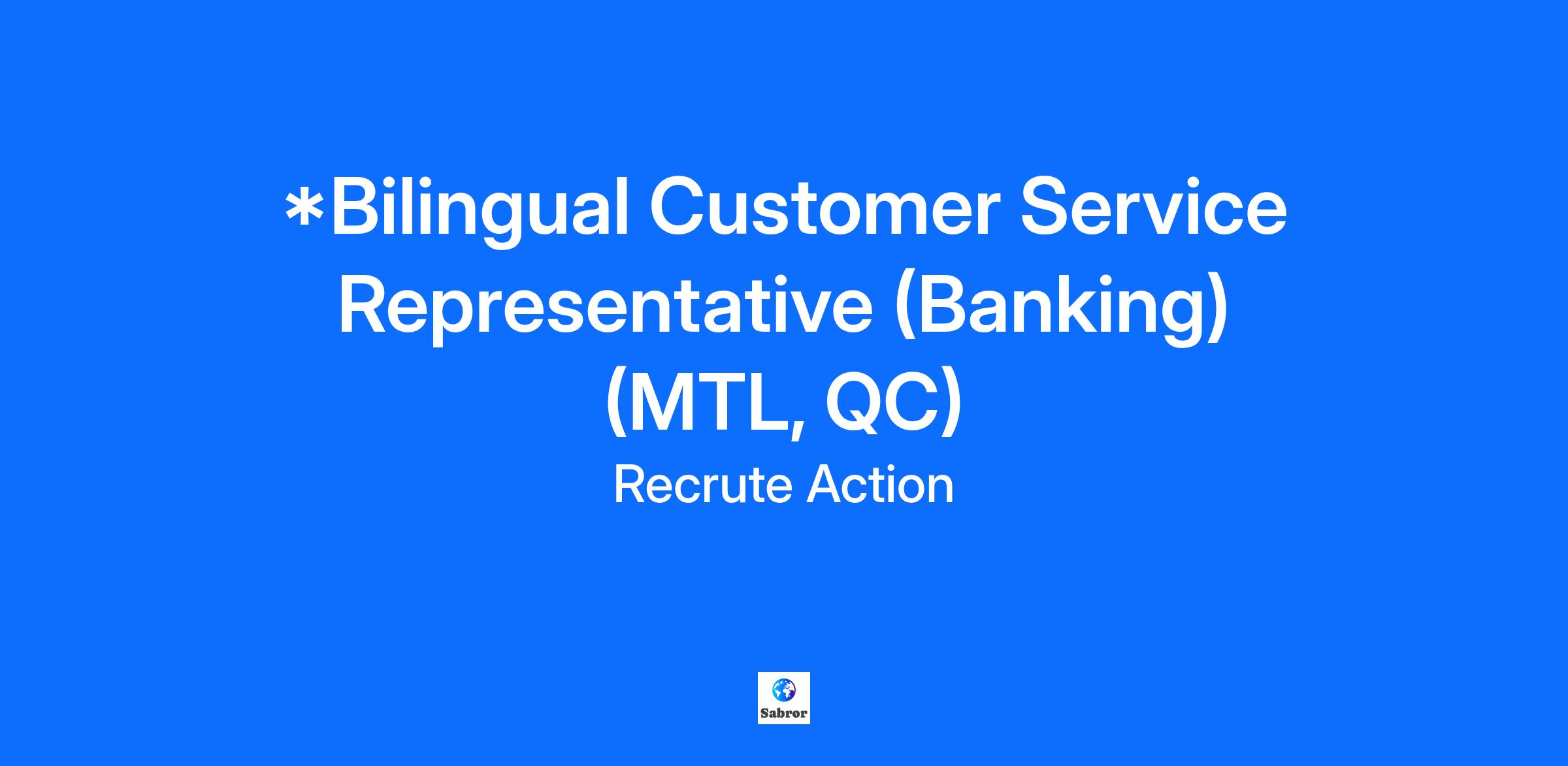 *Bilingual Customer Service Representative (Banking) (MTL, QC)

Recrute Action

Sabror